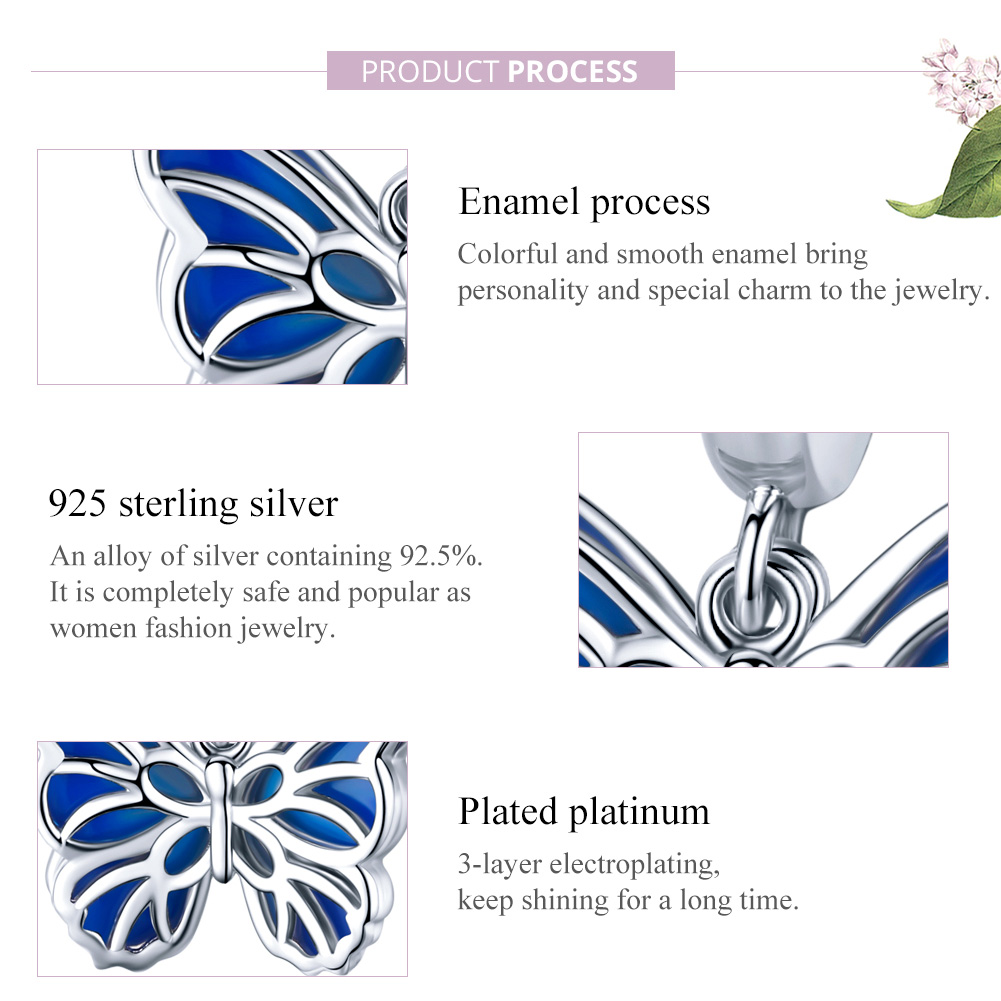 PRODUCT PROCESS

Enamel process

Colorful and smooth enamel bring personality and special charm to the jewelry.

925 sterling silver

An alloy of silver containing 92.5%. It is completely safe and popular as women fashion jewelry.

Plated platinum

3-layer electroplating, keep shining for a long time.